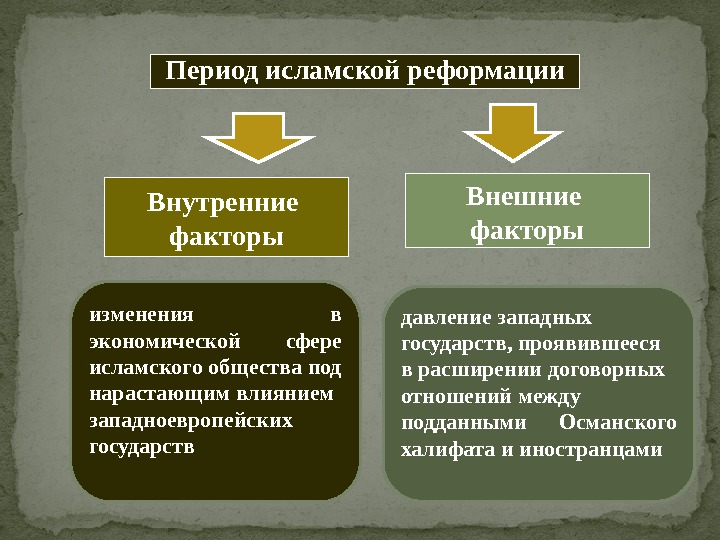 Период исламской реформации

Внутренние факторы

Внешние факторы

изменения в экономической сфере исламского общества под нарастающим влиянием западноевропейских государств

давление западных государств, проявившееся в расширении договорных отношений между подданными Османского халифата и иностранцами